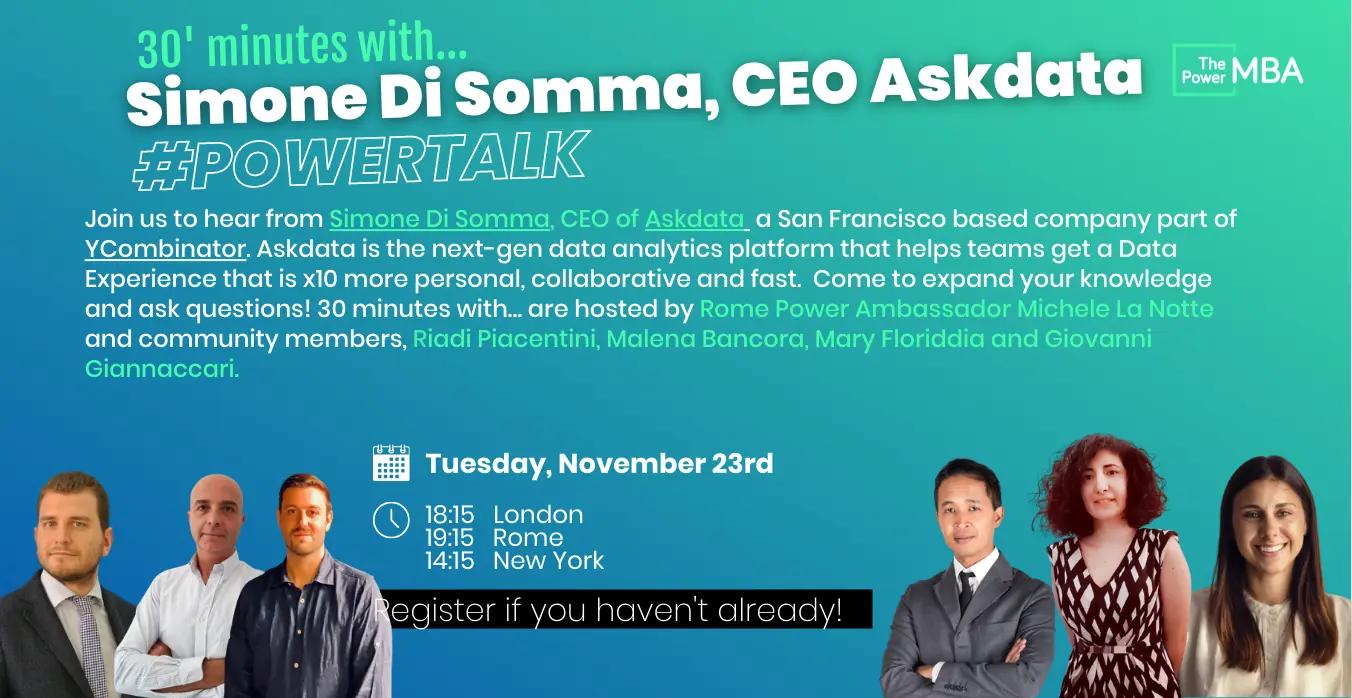 30' minutes with...
Simone Di Somma, CEO Askdata
#POWERTALK

The Power MBA

Join us to hear from Simone Di Somma, CEO of Askdata a San Francisco based company part of YCombinator. Askdata is the next-gen data analytics platform that helps teams get a Data Experience that is x10 more personal, collaborative and fast. Come to expand your knowledge and ask questions! 30 minutes with... are hosted by Rome Power Ambassador Michele La Notte and community members, Riadi Piacentini, Malena Bancora, Mary Floriddia and Giovanni Giannaccari.

Tuesday, November 23rd

18:15 London
19:15 Rome
14:15 New York

Register if you haven't already!